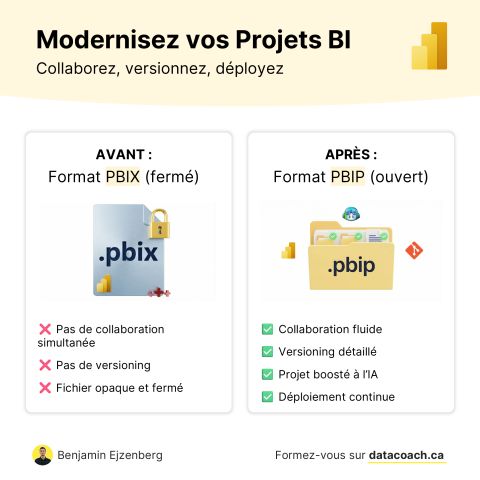 Modernisez vos Projets BI

Collaborez, versionnez, déployez

AVANT :
Format PBIX (fermé)

.pbix

❌ Pas de collaboration simultanée

❌ Pas de versioning

❌ Fichier opaque et fermé

APRÈS :
Format PBIP (ouvert)

.pbip

✅ Collaboration fluide

✅ Versioning détaillé

✅ Projet boosté à l'IA

✅ Déploiement continue

Benjamin Ejzenberg

Formez-vous sur datacoach.ca